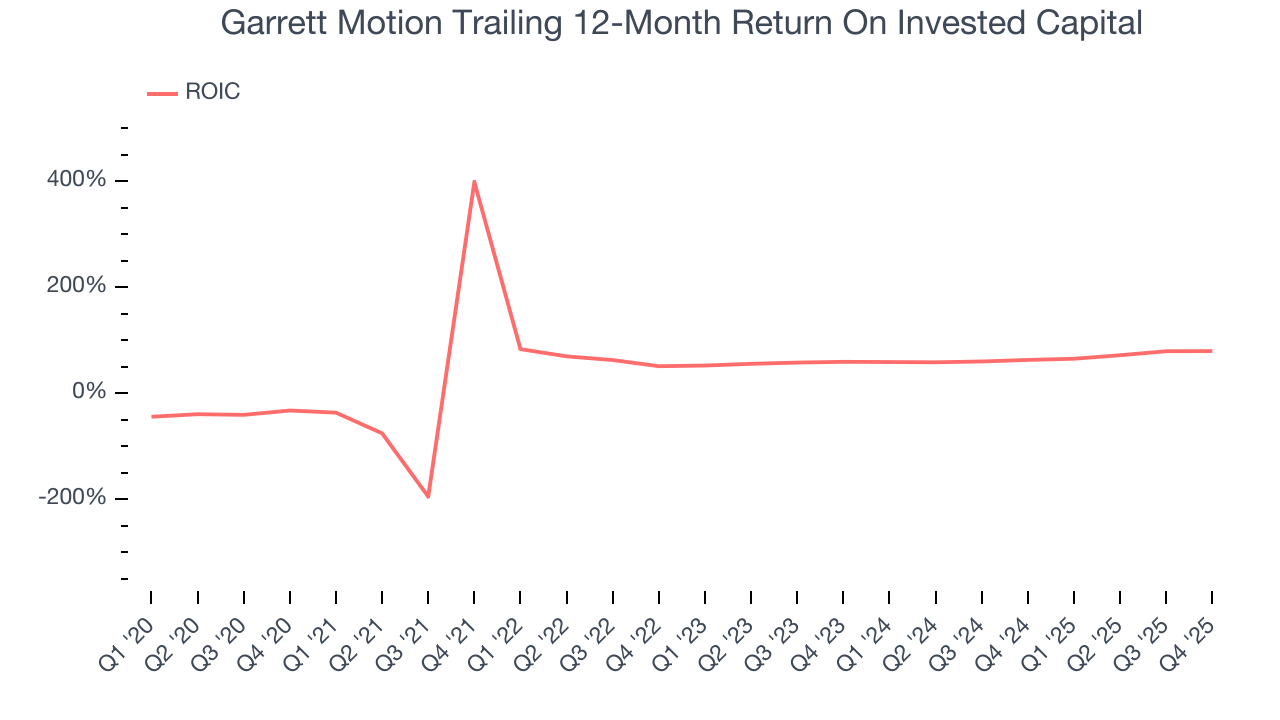 Garrett Motion Trailing 12-Month Return On Invested Capital

ROIC

400%
200%
0%
-200%

Q1 '20
Q2 '20
Q3 '20
Q4 '20
Q1 '21
Q2 '21
Q3 '21
Q4 '21
Q1 '22
Q2 '22
Q3 '22
Q4 '22
Q1 '23
Q2 '23
Q3 '23
Q4 '23
Q1 '24
Q2 '24
Q3 '24
Q4 '24
Q1 '25
Q2 '25
Q3 '25
Q4 '25